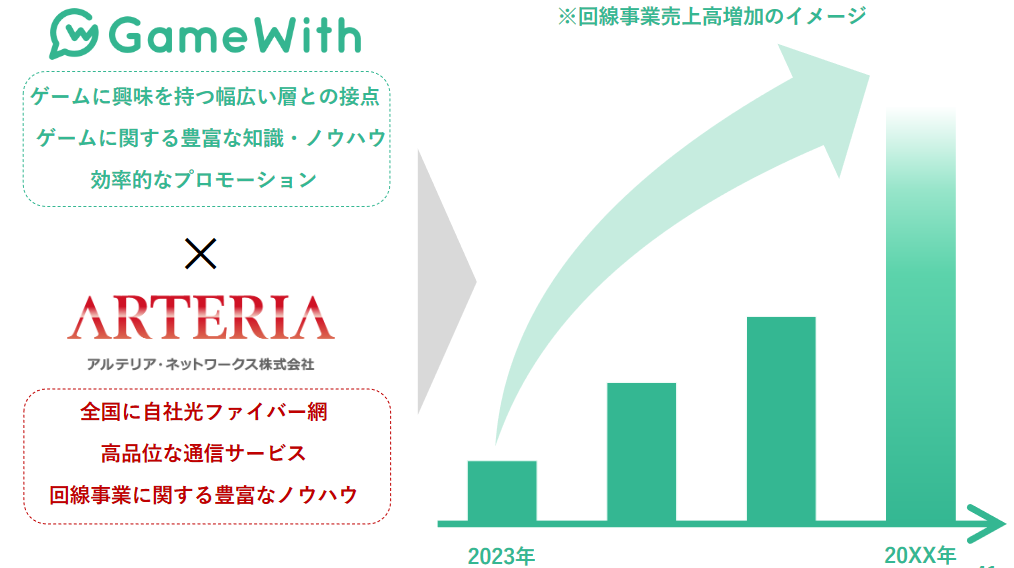 GameWith

ゲームに興味を持つ幅広い層との接点
ゲームに関する豊富な知識・ノウハウ
効率的なプロモーション

×

ARTERIA
アルテリア・ネットワークス株式会社

全国に自社光ファイバー網
高品位な通信サービス
回線事業に関する豊富なノウハウ

※回線事業売上高増加のイメージ

2023年
20XX年